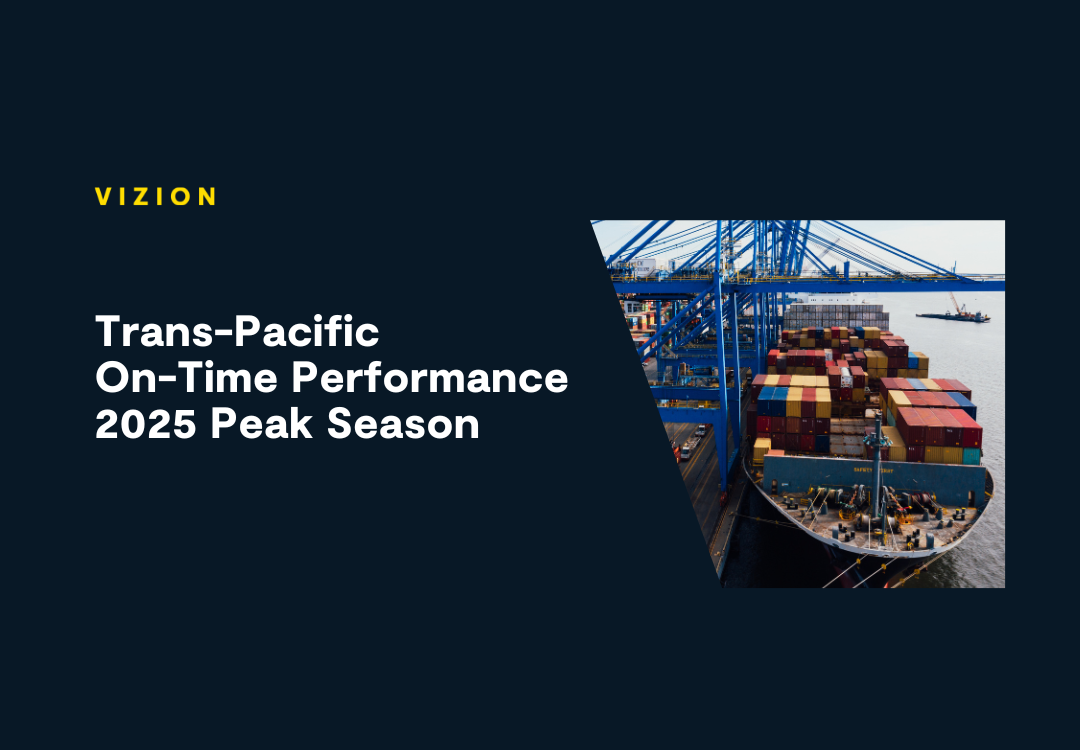 VIZION

Trans-Pacific
On-Time Performance
2025 Peak Season